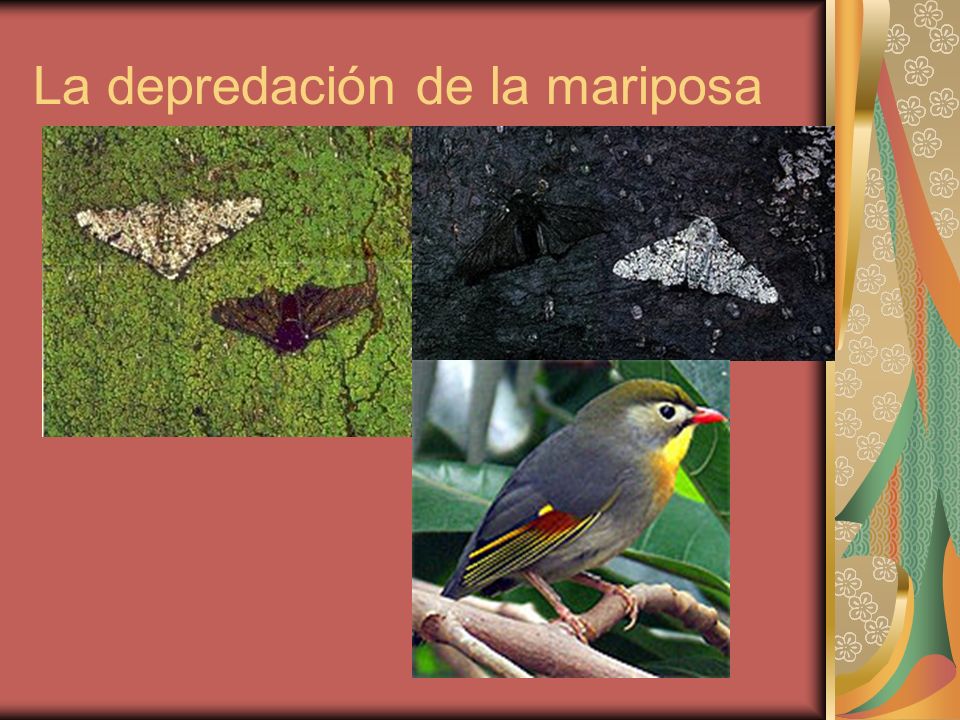 La depredación de la mariposa